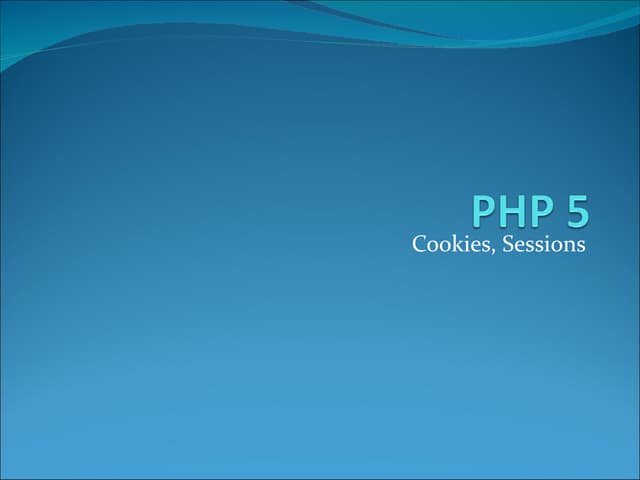 PHP 5
Cookies, Sessions